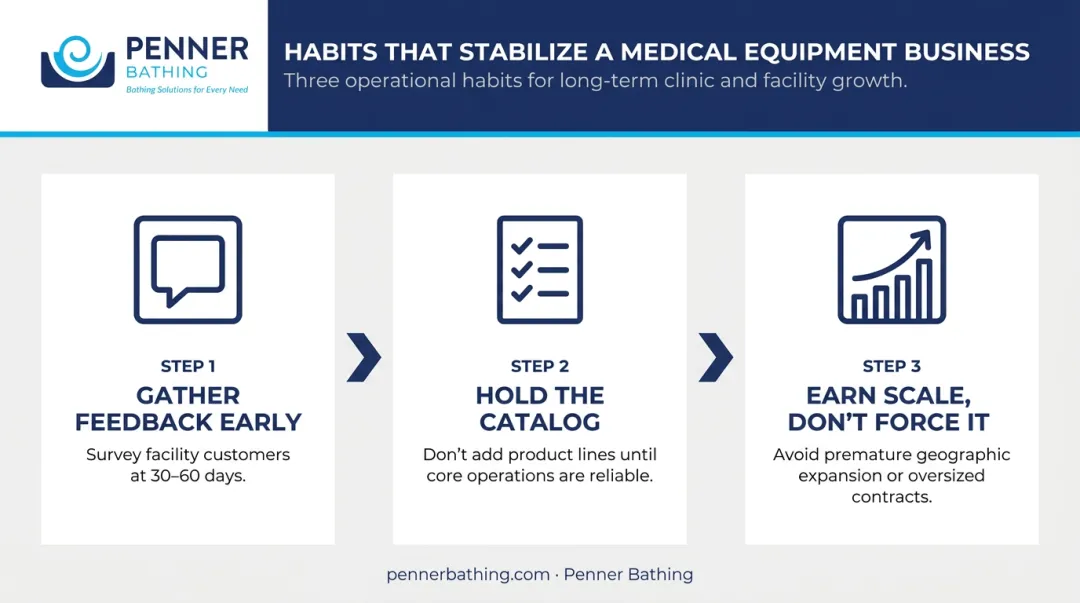 PENNER
BATHING
Bathing Solutions for Every Need

HABITS THAT STABILIZE A MEDICAL EQUIPMENT BUSINESS
Three operational habits for long-term clinic and facility growth.

STEP 1
GATHER FEEDBACK EARLY
Survey facility customers at 30–60 days.

STEP 2
HOLD THE CATALOG
Don't add product lines until core operations are reliable.

STEP 3
EARN SCALE, DON'T FORCE IT
Avoid premature geographic expansion or oversized contracts.

pennerbathing.com · Penner Bathing